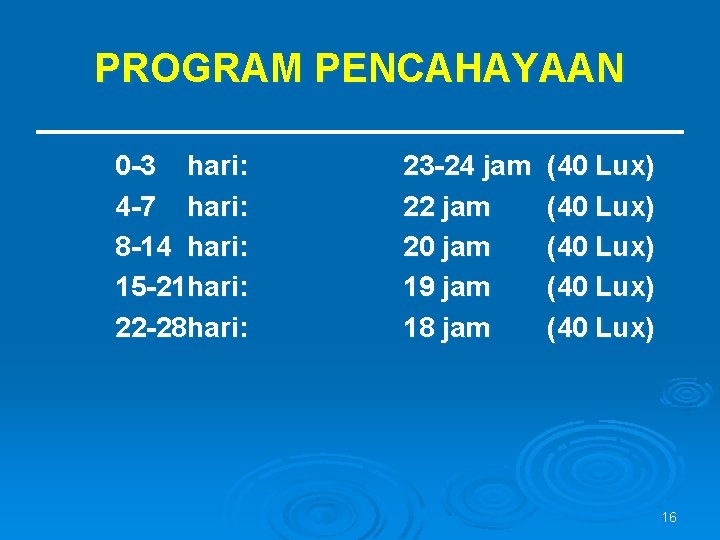 PROGRAM PENCAHAYAAN

0-3 hari: 23-24 jam (40 Lux)
4-7 hari: 22 jam (40 Lux)
8-14 hari: 20 jam (40 Lux)
15-21hari: 19 jam (40 Lux)
22-28hari: 18 jam (40 Lux)

16